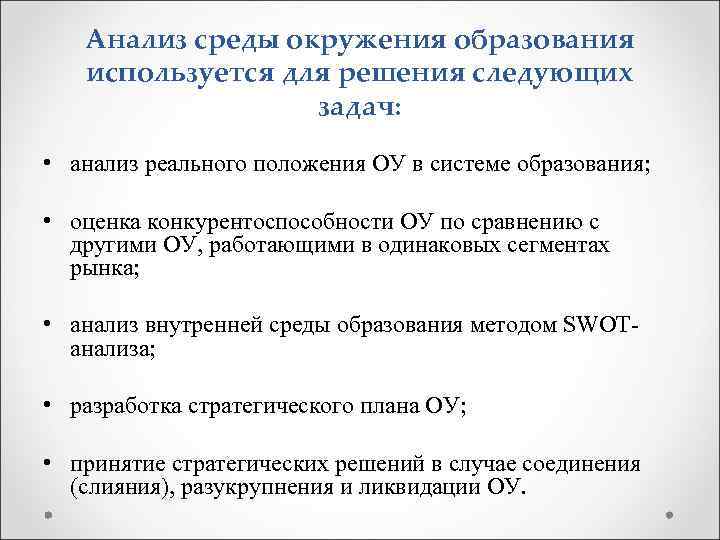 Анализ среды окружения образования используется для решения следующих задач:

• анализ реального положения ОУ в системе образования;

• оценка конкурентоспособности ОУ по сравнению с другими ОУ, работающими в одинаковых сегментах рынка;

• анализ внутренней среды образования методом SWOT-анализа;

• разработка стратегического плана ОУ;

• принятие стратегических решений в случае соединения (слияния), разукрупнения и ликвидации ОУ.